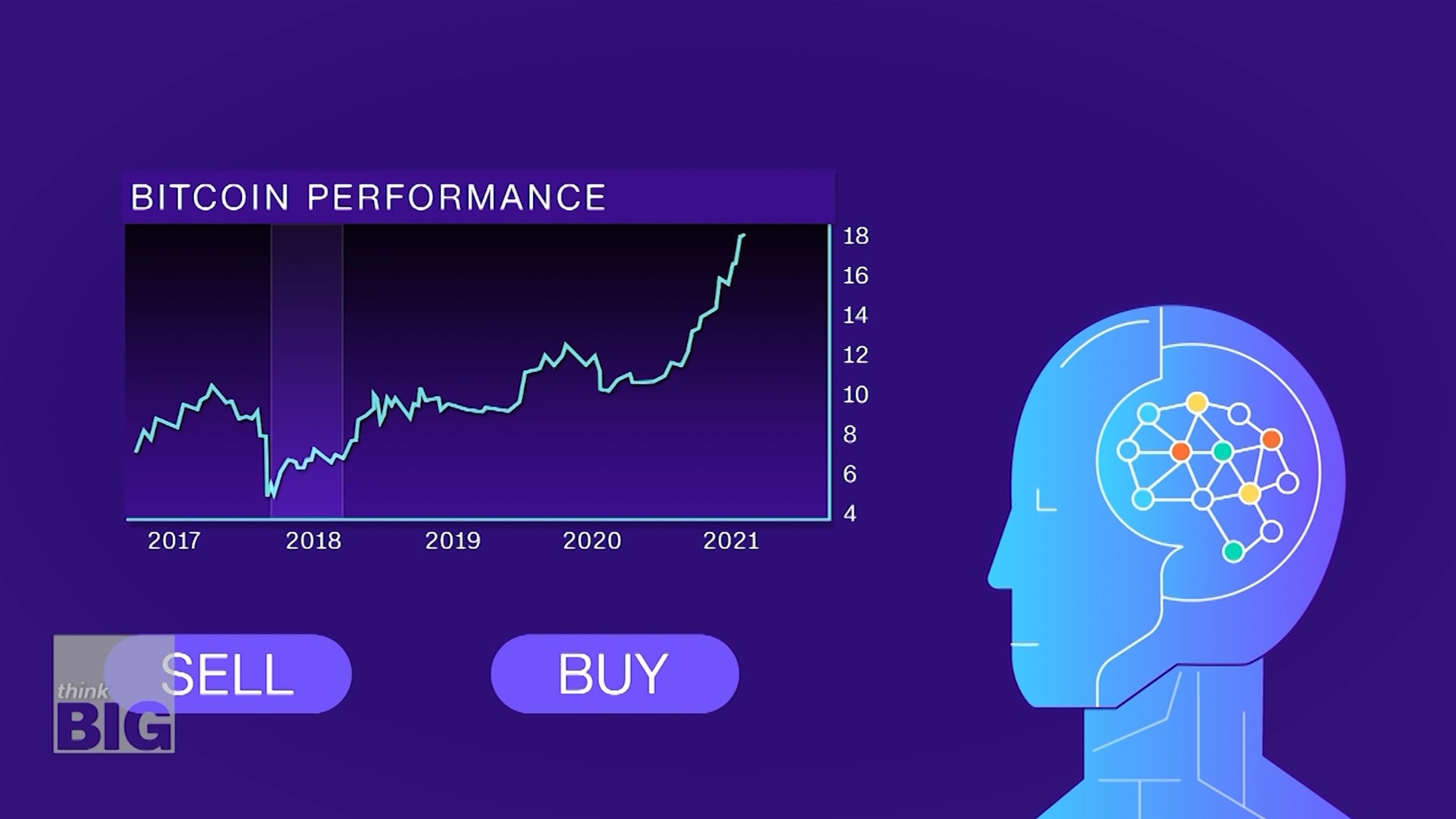 BITCOIN PERFORMANCE

18
16
14
12
10
8
6
4

2017 2018 2019 2020 2021

SELL

BUY

think
BIG